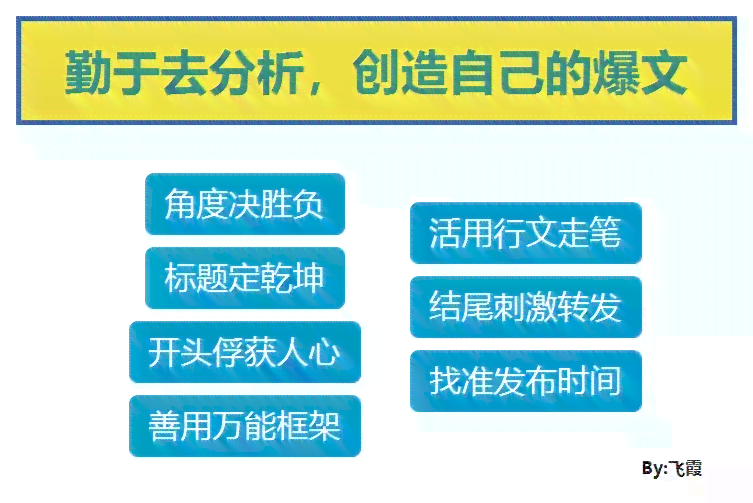 勤于去分析，创造自己的爆文

角度决胜负

标题定乾坤

开头俘获人心

善用万能框架

活用行文走笔

结尾刺激转发

找准发布时间

By:飞霞